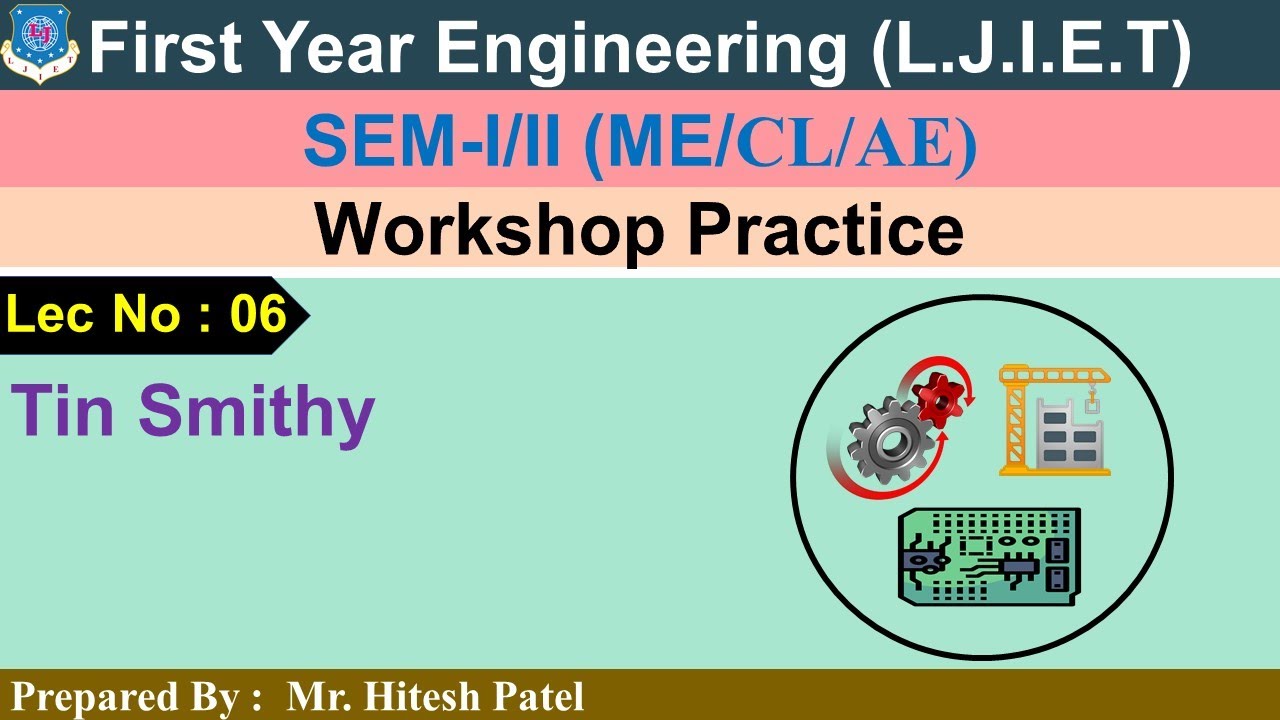 LJ
L J I E T

First Year Engineering (L.J.I.E.T)

SEM-I/II (ME/CL/AE)

Workshop Practice

Lec No : 06

Tin Smithy

Prepared By : Mr. Hitesh Patel